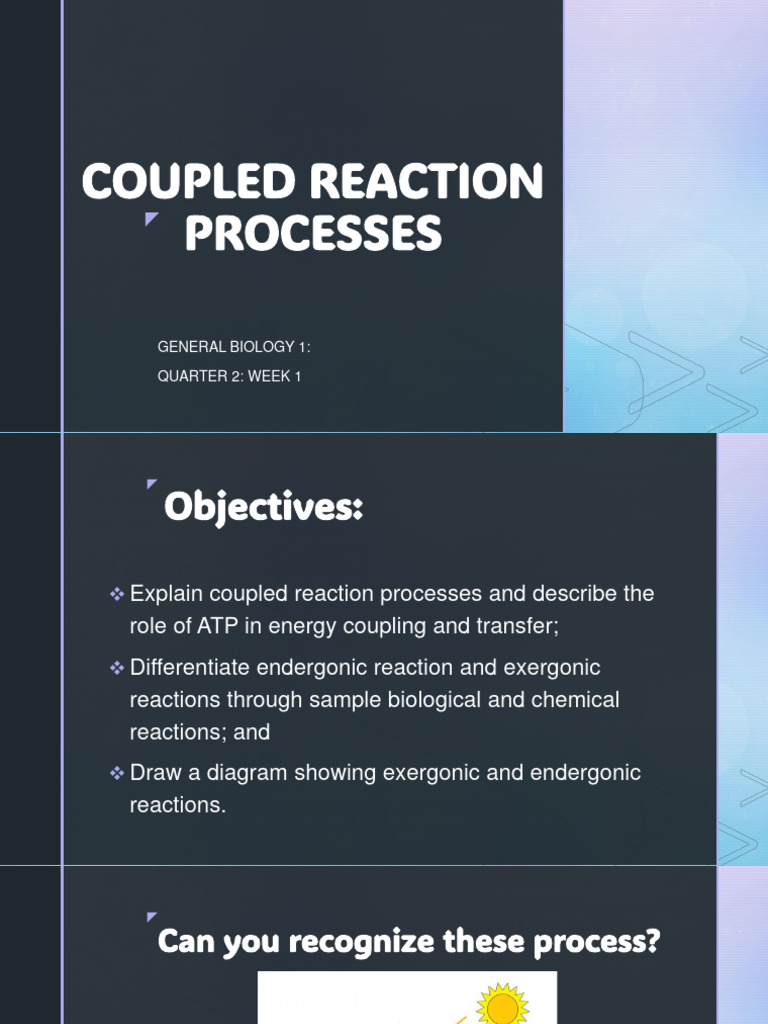 COUPLED REACTION PROCESSES

GENERAL BIOLOGY 1:

QUARTER 2: WEEK 1

Objectives:

❖ Explain coupled reaction processes and describe the role of ATP in energy coupling and transfer;

❖ Differentiate endergonic reaction and exergonic reactions through sample biological and chemical reactions; and

❖ Draw a diagram showing exergonic and endergonic reactions.

Can you recognize these process?